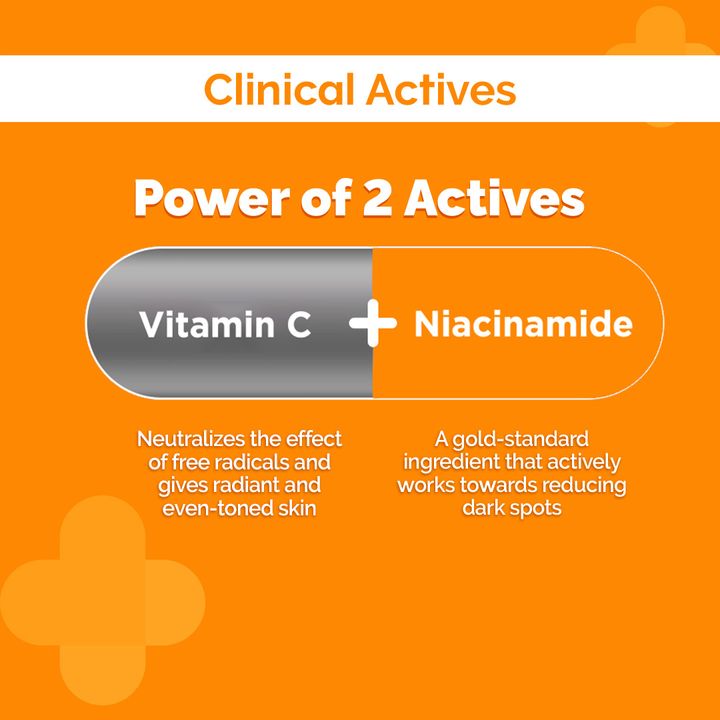 Clinical Actives

Power of 2 Actives

Vitamin C + Niacinamide

Neutralizes the effect of free radicals and gives radiant and even-toned skin

A gold-standard ingredient that actively works towards reducing dark spots